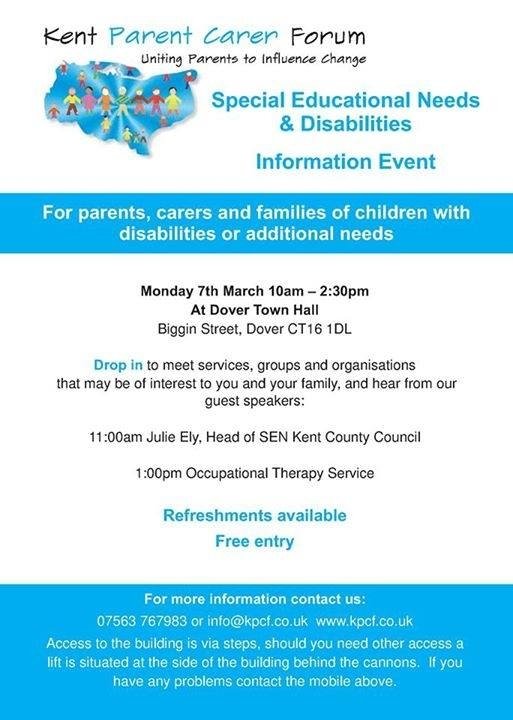 Kent Parent Carer Forum
Uniting Parents to Influence Change

Special Educational Needs & Disabilities

Information Event

For parents, carers and families of children with disabilities or additional needs

Monday 7th March 10am – 2:30pm
At Dover Town Hall
Biggin Street, Dover CT16 1DL

Drop in to meet services, groups and organisations that may be of interest to you and your family, and hear from our guest speakers:

11:00am Julie Ely, Head of SEN Kent County Council

1:00pm Occupational Therapy Service

Refreshments available
Free entry

For more information contact us:
07563 767983 or info@kpcf.co.uk www.kpcf.co.uk
Access to the building is via steps, should you need other access a lift is situated at the side of the building behind the cannons. If you have any problems contact the mobile above.